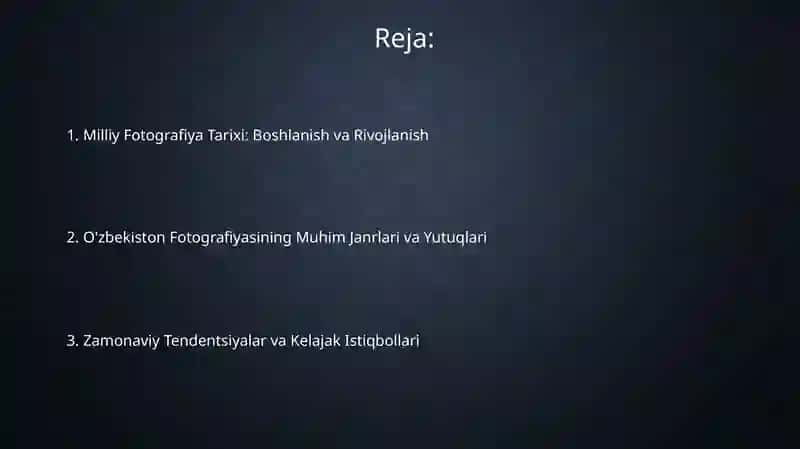 Reja:

1. Milliy Fotografiya Tarixi: Boshlanish va Rivojlanish

2. O'zbekiston Fotografiyasining Muhim Janrlari va Yutuqlari

3. Zamonaviy Tendentsiyalar va Kelajak Istiqbollari